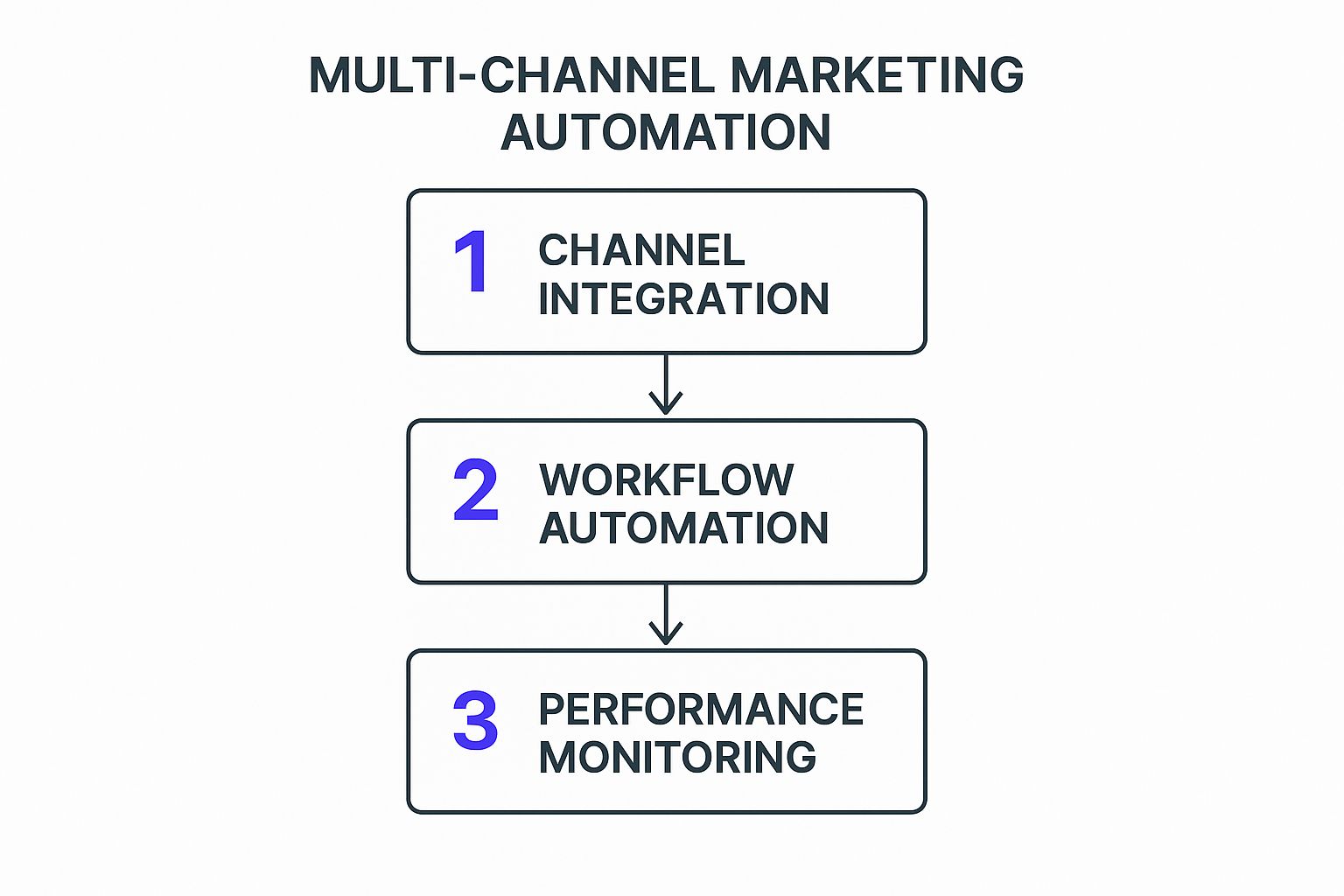 MULTI-CHANNEL MARKETING AUTOMATION

1 CHANNEL INTEGRATION

2 WORKFLOW AUTOMATION

3 PERFORMANCE MONITORING